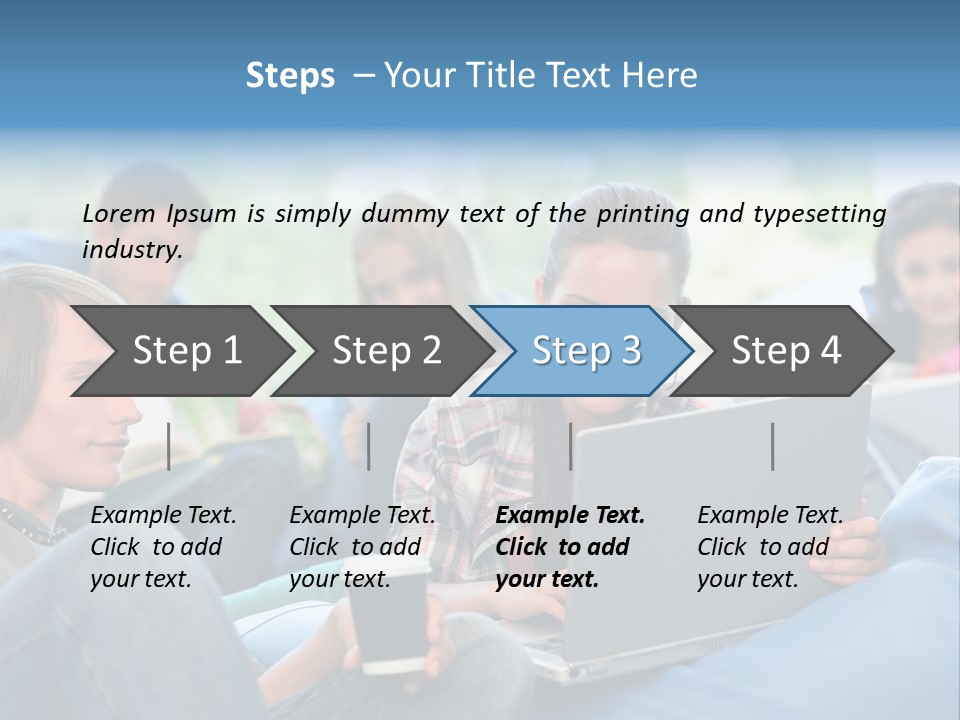 Steps – Your Title Text Here

Lorem Ipsum is simply dummy text of the printing and typesetting industry.

Step 1

Step 2

Step 3

Step 4

Example Text. Click to add your text.

Example Text. Click to add your text.

Example Text. Click to add your text.

Example Text. Click to add your text.